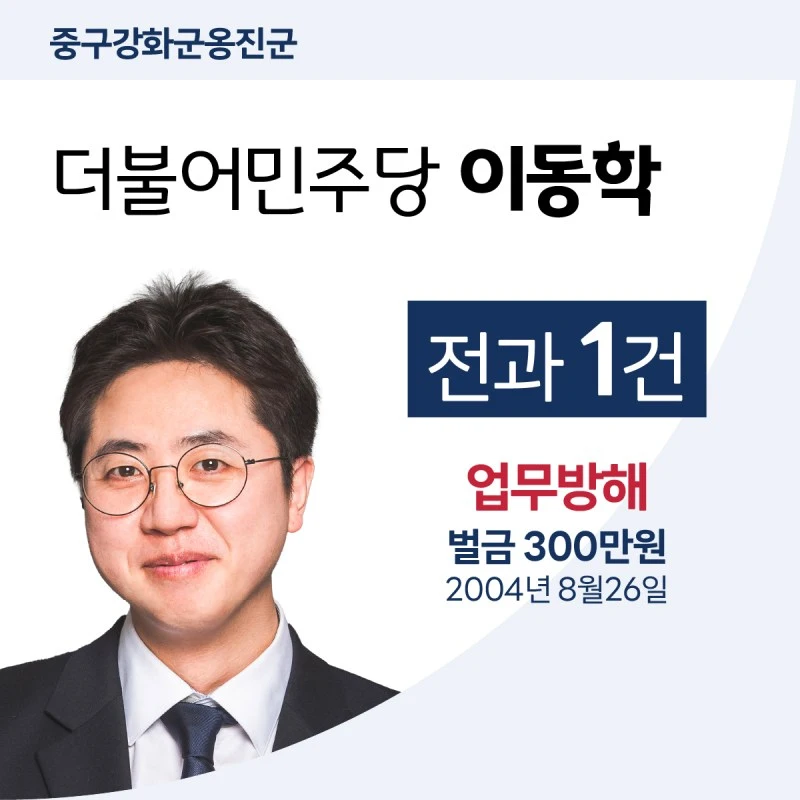 중구강화군옹진군

더불어민주당 이동학

전과 1건

업무방해
벌금 300만원
2004년 8월26일